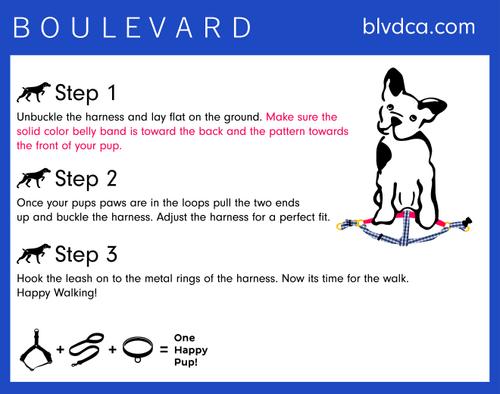 BOULEVARD blvdca.com

Step 1

Unbuckle the harness and lay flat on the ground. Make sure the solid color belly band is toward the back and the pattern towards the front of your pup.

Step 2

Once your pups paws are in the loops pull the two ends up and buckle the harness. Adjust the harness for a perfect fit.

Step 3

Hook the leash on to the metal rings of the harness. Now its time for the walk. Happy Walking!

+ + = One Happy Pup!